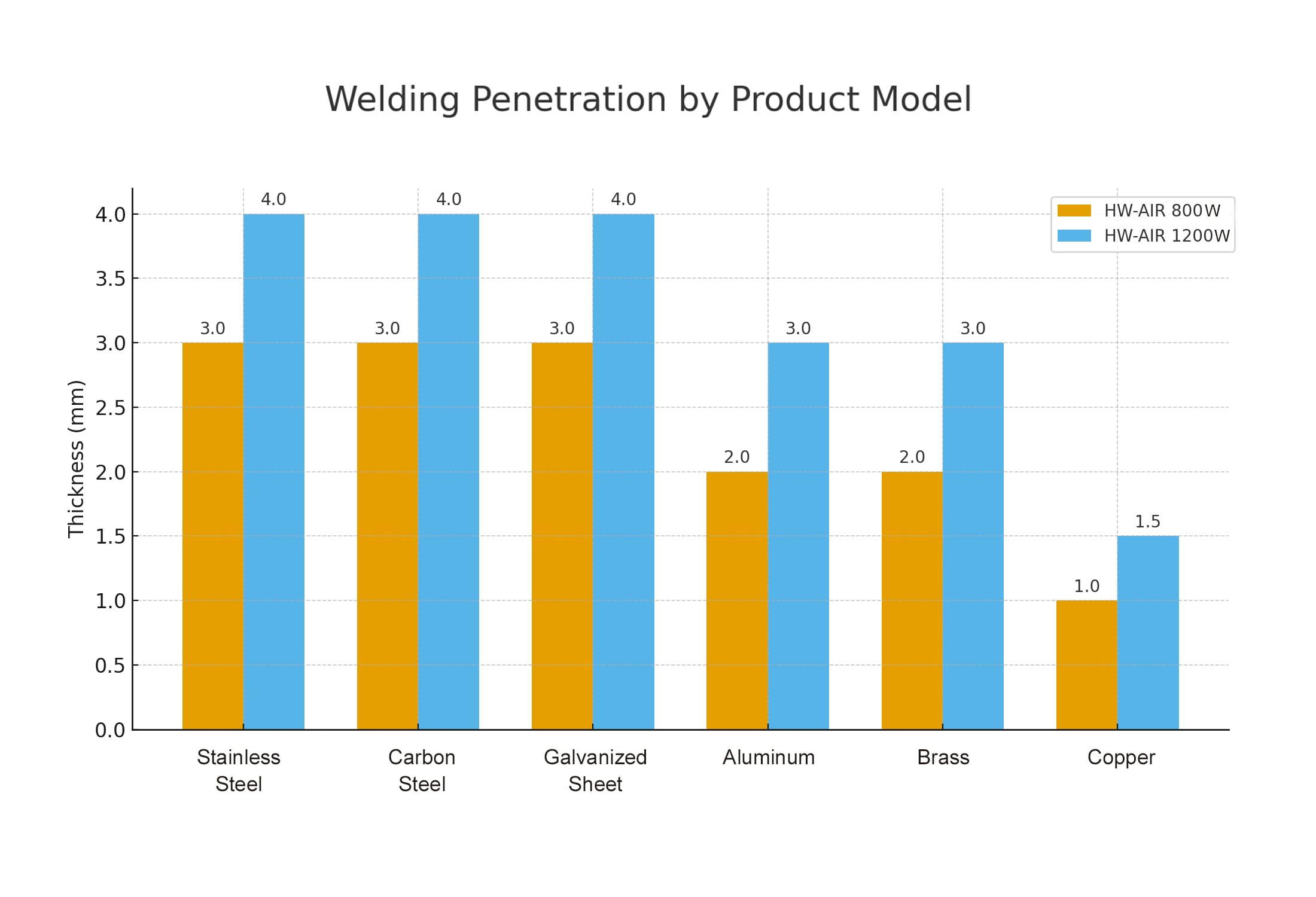 Welding Penetration by Product Model

HW-AIR 800W
HW-AIR 1200W

Thickness (mm)

4.0
3.5
3.0
2.5
2.0
1.5
1.0
0.5
0.0

3.0 4.0
3.0 4.0
3.0 4.0
2.0 3.0
2.0 3.0
1.0 1.5

Stainless Steel
Carbon Steel
Galvanized Sheet
Aluminum
Brass
Copper